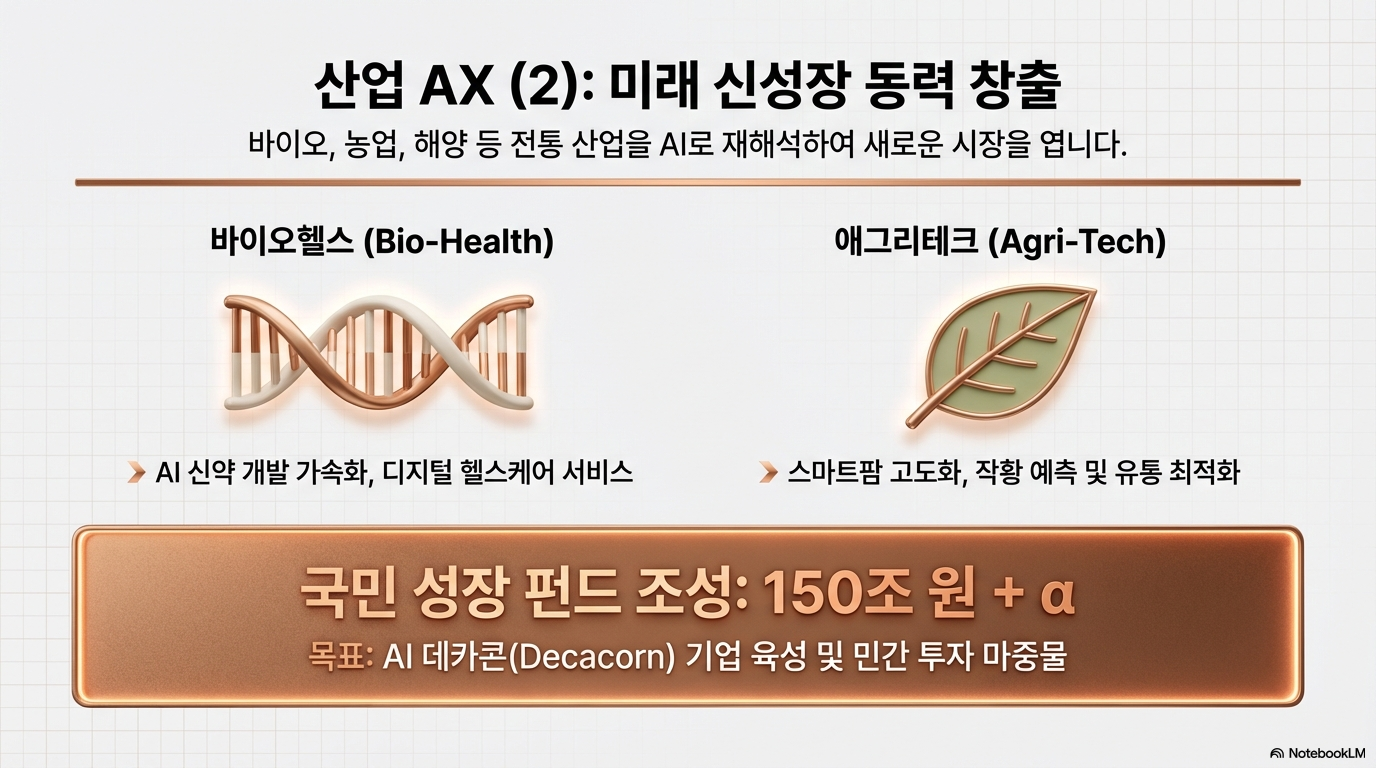 산업 AX (2): 미래 신성장 동력 창출

바이오, 농업, 해양 등 전통 산업을 AI로 재해석하여 새로운 시장을 엽니다.

바이오헬스 (Bio-Health)

AI 신약 개발 가속화, 디지털 헬스케어 서비스

애그리테크 (Agri-Tech)

스마트팜 고도화, 작황 예측 및 유통 최적화

국민 성장 펀드 조성: 150조 원 + α

목표: AI 데카콘(Decacorn) 기업 육성 및 민간 투자 마중물

NotebookLM